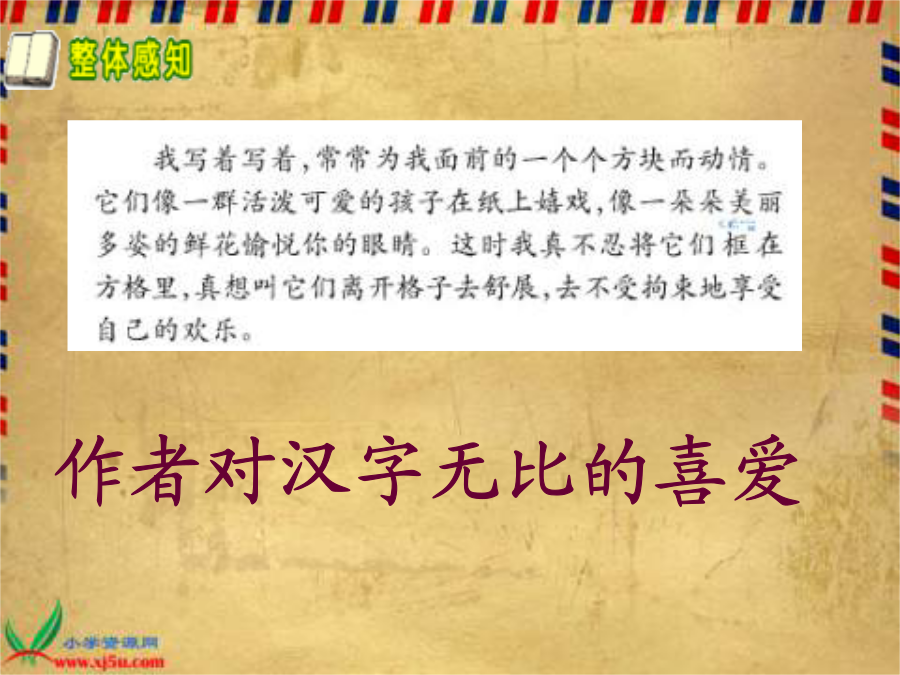 整体感知

我写着写着，常常为我面前的一个个方块而动情。它们像一群活泼可爱的孩子在纸上嬉戏，像一朵朵美丽多姿的鲜花愉悦你的眼睛。这时我真不忍将它们框在方格里，真想叫它们离开格子去舒展，去不受拘束地享受自己的欢乐。

作者对汉字无比的喜爱

小学资源网
www.xj5u.com